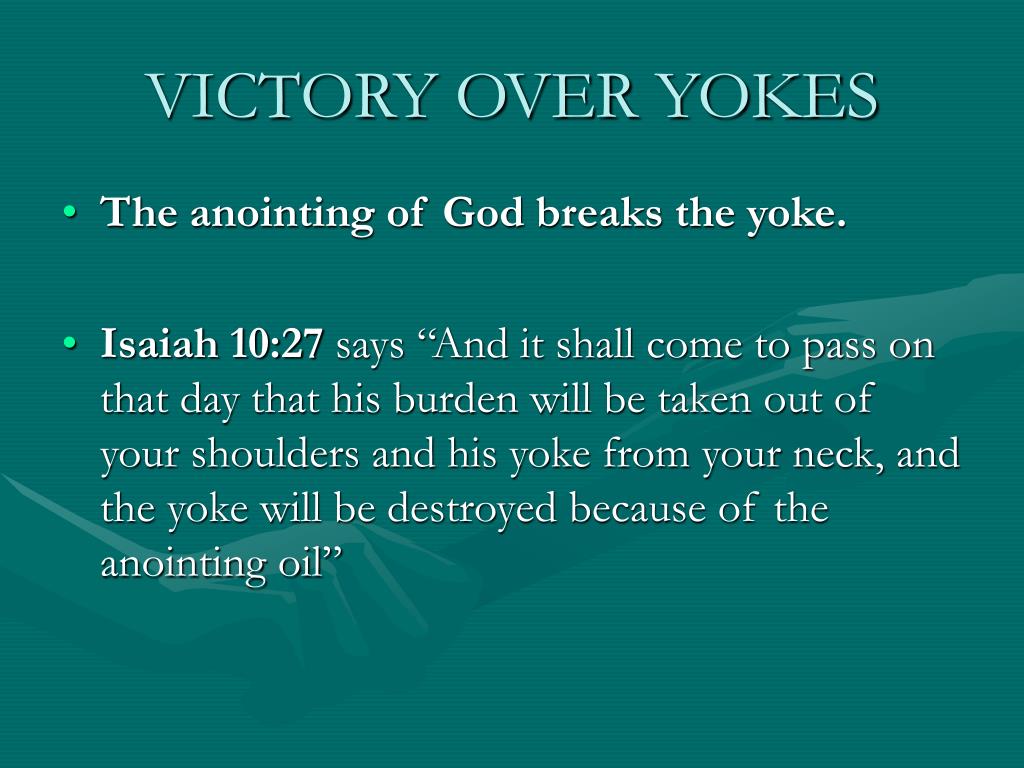 VICTORY OVER YOKES

• The anointing of God breaks the yoke.

• Isaiah 10:27 says “And it shall come to pass on that day that his burden will be taken out of your shoulders and his yoke from your neck, and the yoke will be destroyed because of the anointing oil”